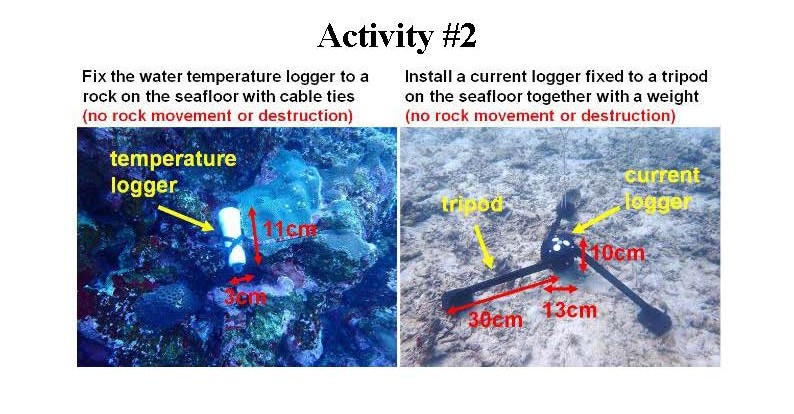 Activity #2

Fix the water temperature logger to a rock on the seafloor with cable ties
(no rock movement or destruction)

temperature logger

11cm

3cm

Install a current logger fixed to a tripod on the seafloor together with a weight
(no rock movement or destruction)

current logger

tripod

10cm

30cm

13cm